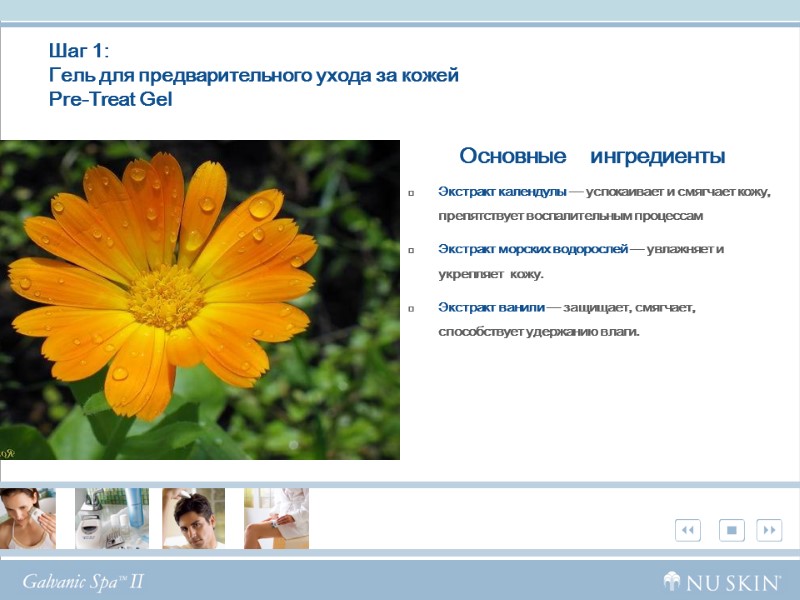 Шаг 1:
Гель для предварительного ухода за кожей
Pre-Treat Gel

Основные ингредиенты

Экстракт календулы — успокаивает и смягчает кожу, препятствует воспалительным процессам

Экстракт морских водорослей — увлажняет и укрепляет кожу.

Экстракт ванили — защищает, смягчает, способствует удержанию влаги.

Galvanic Spa™ II

NU SKIN®